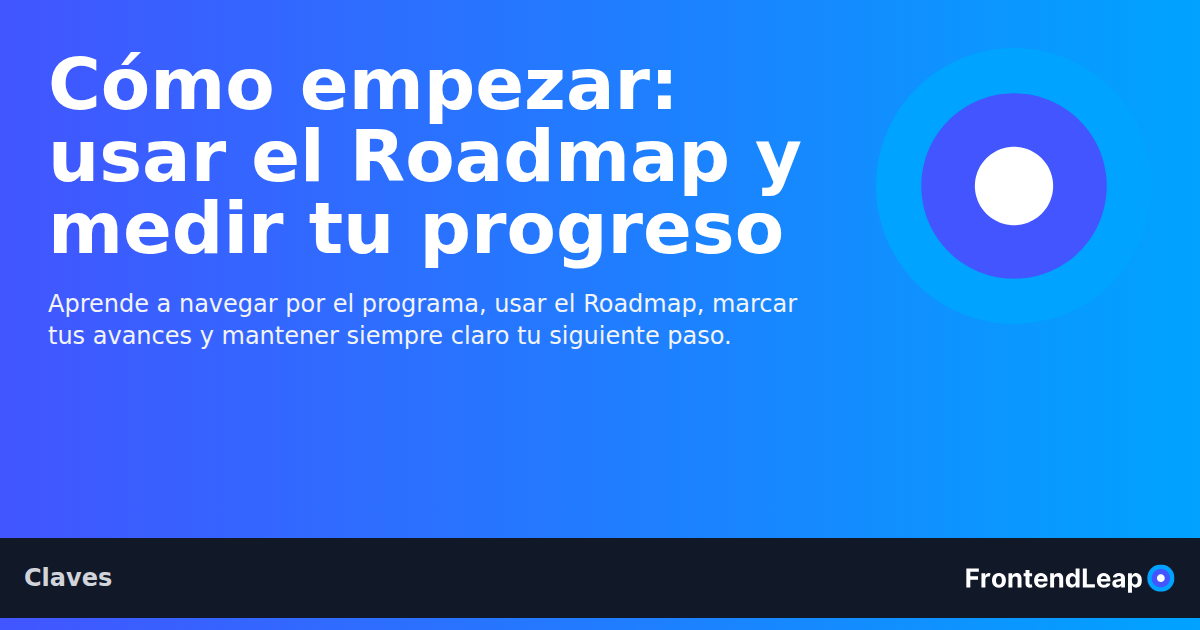 Cómo empezar: usar el Roadmap y medir tu progreso

Aprende a navegar por el programa, usar el Roadmap, marcar tus avances y mantener siempre claro tu siguiente paso.

Claves

FrontendLeap